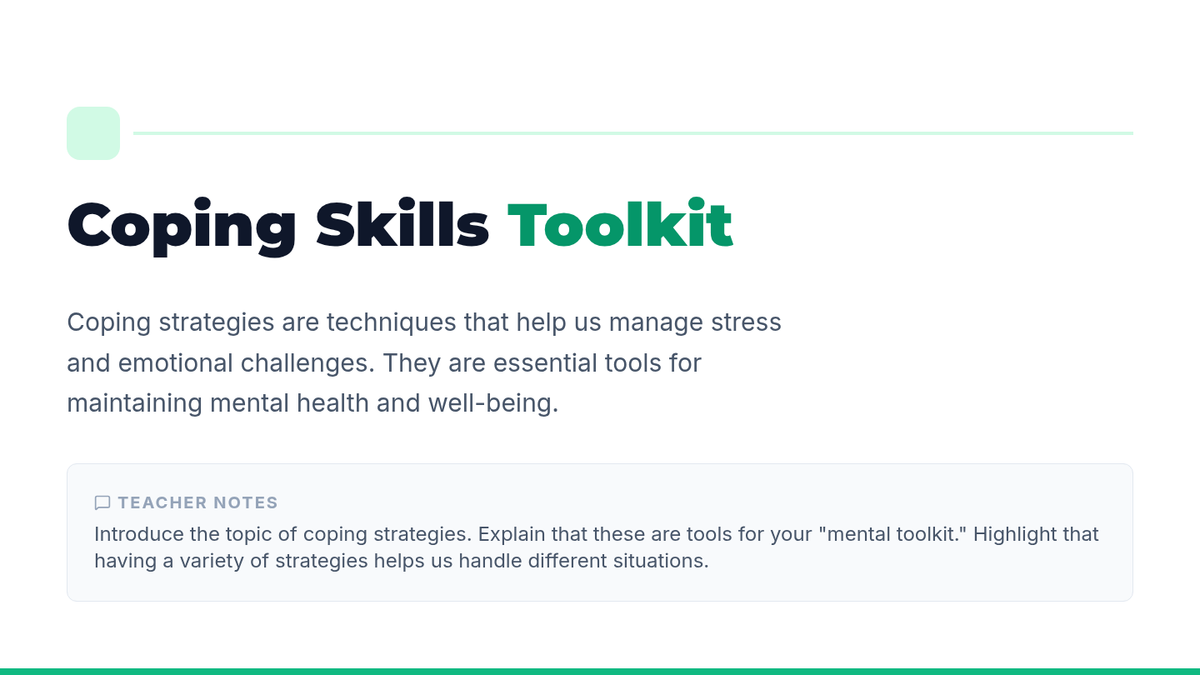 Coping Skills Toolkit

Coping strategies are techniques that help us manage stress and emotional challenges. They are essential tools for maintaining mental health and well-being.

TEACHER NOTES
Introduce the topic of coping strategies. Explain that these are tools for your "mental toolkit." Highlight that having a variety of strategies helps us handle different situations.